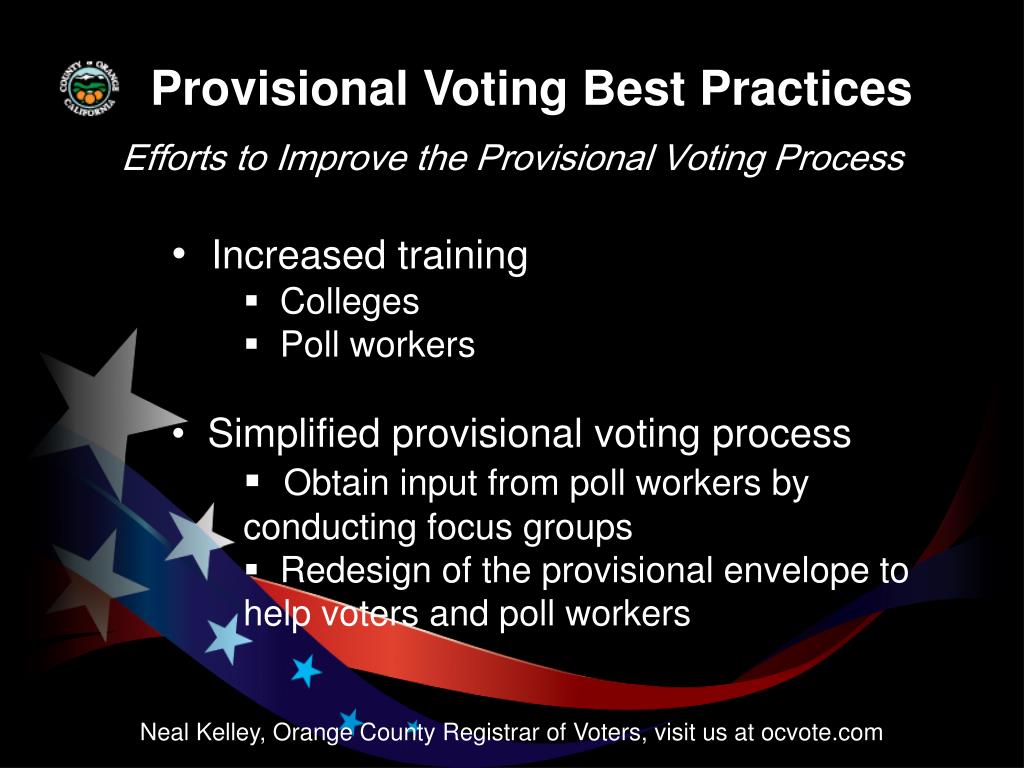 COUNTY OF ORANGE CALIFORNIA

Provisional Voting Best Practices

Efforts to Improve the Provisional Voting Process

• Increased training
 ▪ Colleges
 ▪ Poll workers

• Simplified provisional voting process
 ▪ Obtain input from poll workers by conducting focus groups
 ▪ Redesign of the provisional envelope to help voters and poll workers

Neal Kelley, Orange County Registrar of Voters, visit us at ocvote.com